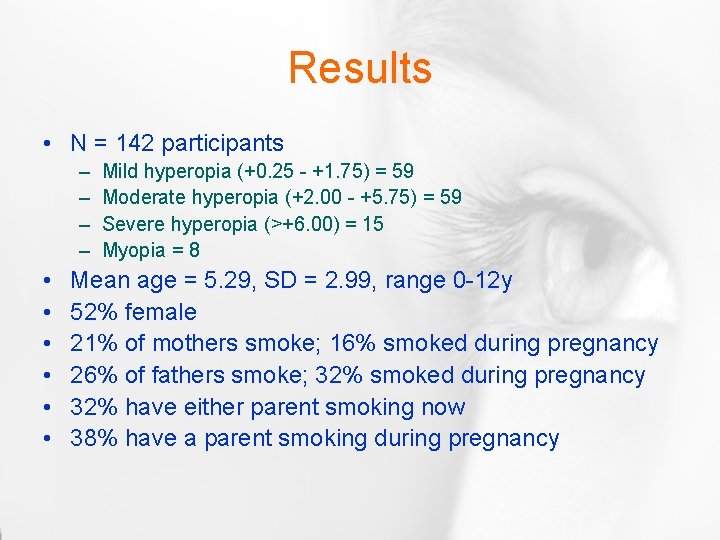 Results

• N = 142 participants
  – Mild hyperopia (+0.25 - +1.75) = 59
  – Moderate hyperopia (+2.00 - +5.75) = 59
  – Severe hyperopia (>+6.00) = 15
  – Myopia = 8
• Mean age = 5.29, SD = 2.99, range 0-12y
• 52% female
• 21% of mothers smoke; 16% smoked during pregnancy
• 26% of fathers smoke; 32% smoked during pregnancy
• 32% have either parent smoking now
• 38% have a parent smoking during pregnancy